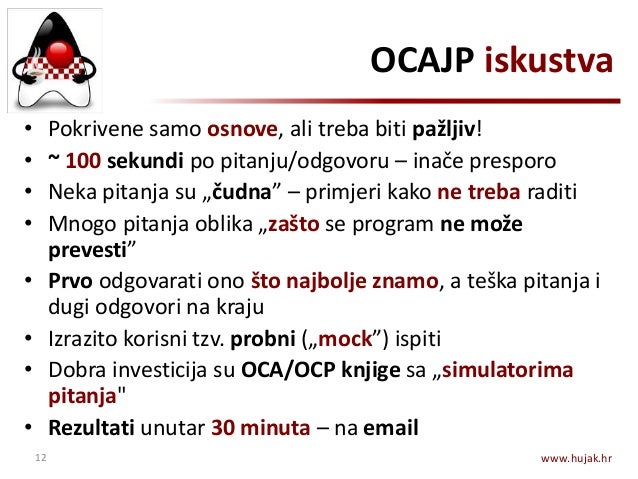 OCAJP iskustva

• Pokrivene samo osnove, ali treba biti pažljiv!
• ~ 100 sekundi po pitanju/odgovoru – inače presporo
• Neka pitanja su „čudna” – primjeri kako ne treba raditi
• Mnogo pitanja oblika „zašto se program ne može prevesti”
• Prvo odgovarati ono što najbolje znamo, a teška pitanja i dugi odgovori na kraju
• Izrazito korisni tzv. probni („mock”) ispiti
• Dobra investicija su OCA/OCP knjige sa „simulatorima pitanja"
• Rezultati unutar 30 minuta – na email

12

www.hujak.hr